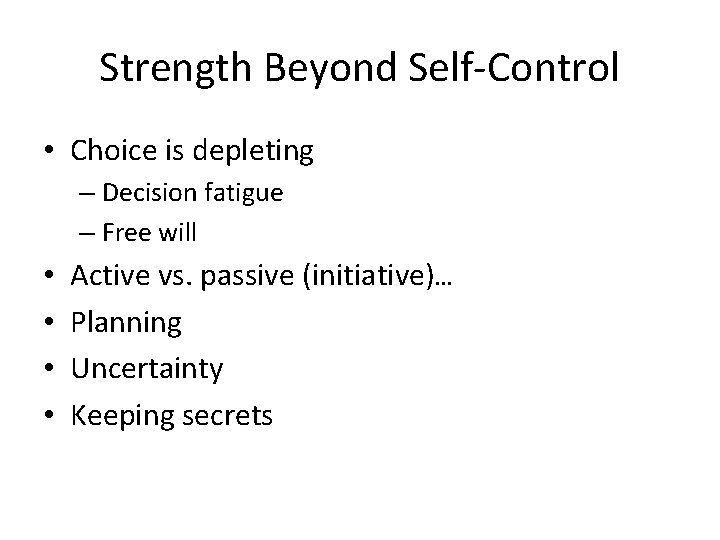 Strength Beyond Self-Control

• Choice is depleting
  – Decision fatigue
  – Free will
• Active vs. passive (initiative)…
• Planning
• Uncertainty
• Keeping secrets